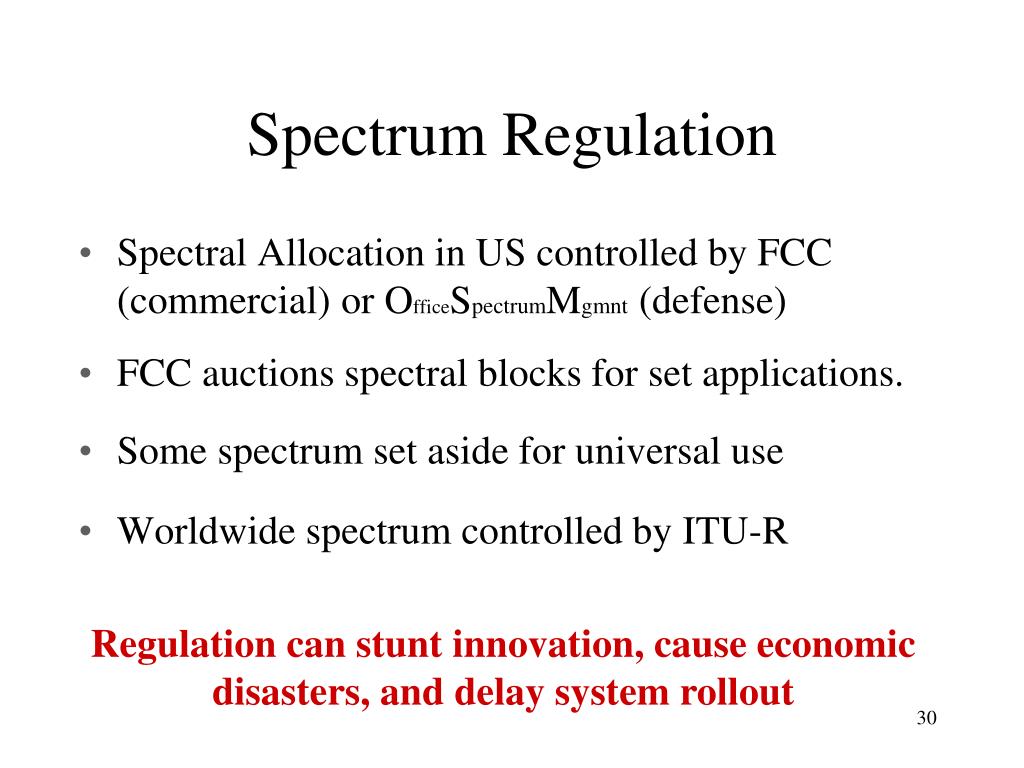 Spectrum Regulation

• Spectral Allocation in US controlled by FCC (commercial) or OfficeSpectrumMgmnt (defense)

• FCC auctions spectral blocks for set applications.

• Some spectrum set aside for universal use

• Worldwide spectrum controlled by ITU-R

Regulation can stunt innovation, cause economic disasters, and delay system rollout

30